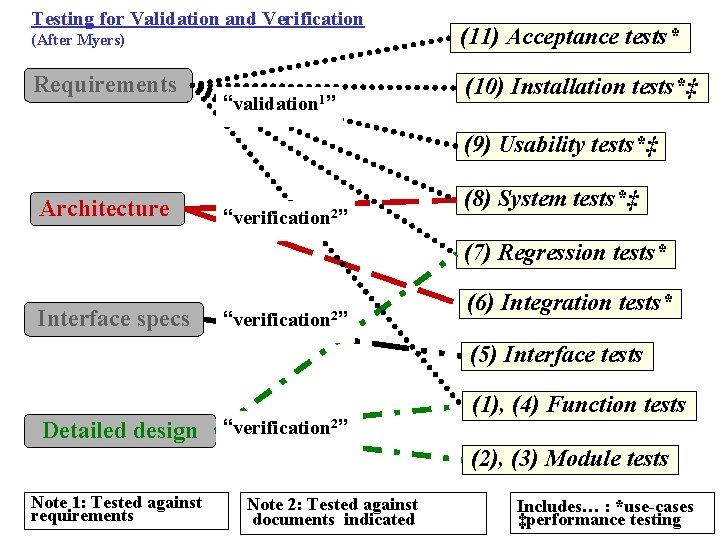 Testing for Validation and Verification
(After Myers)

Requirements

"validation$^1$"

Architecture

"verification$^2$"

Interface specs

"verification$^2$"

Detailed design

"verification$^2$"

(11) Acceptance tests*

(10) Installation tests*‡

(9) Usability tests*‡

(8) System tests*‡

(7) Regression tests*

(6) Integration tests*

(5) Interface tests

(1), (4) Function tests

(2), (3) Module tests

Note 1: Tested against requirements

Note 2: Tested against documents indicated

Includes… : *use-cases
‡performance testing